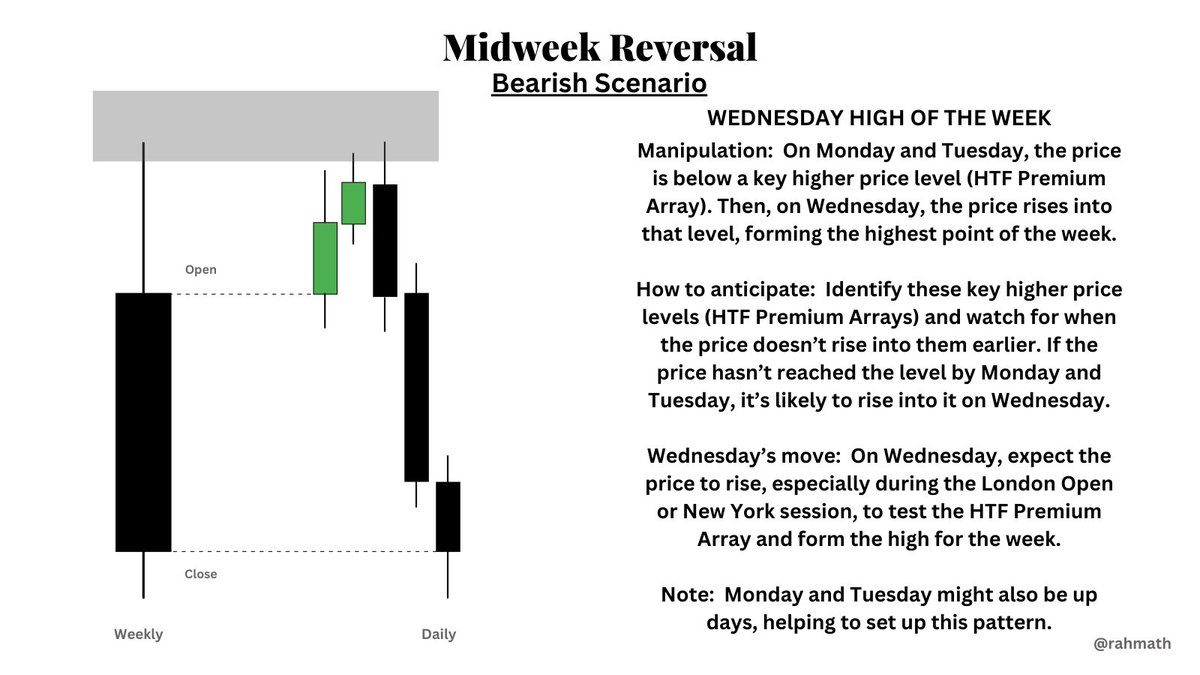 Midweek Reversal
Bearish Scenario

Open

Close

Weekly

Daily

WEDNESDAY HIGH OF THE WEEK

Manipulation: On Monday and Tuesday, the price is below a key higher price level (HTF Premium Array). Then, on Wednesday, the price rises into that level, forming the highest point of the week.

How to anticipate: Identify these key higher price levels (HTF Premium Arrays) and watch for when the price doesn't rise into them earlier. If the price hasn't reached the level by Monday and Tuesday, it's likely to rise into it on Wednesday.

Wednesday's move: On Wednesday, expect the price to rise, especially during the London Open or New York session, to test the HTF Premium Array and form the high for the week.

Note: Monday and Tuesday might also be up days, helping to set up this pattern.

@rahmath